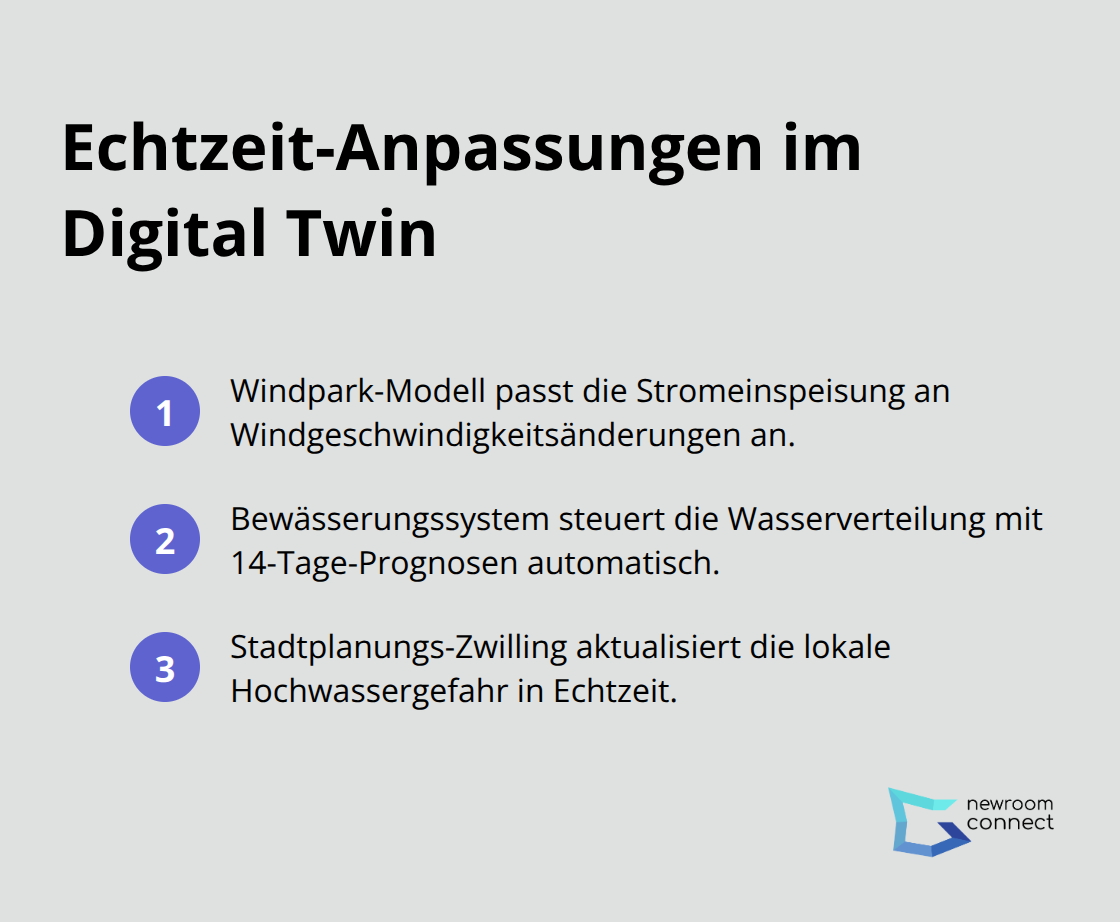 Echtzeit-Anpassungen im Digital Twin

1 Windpark-Modell passt die Stromeinspeisung an Windgeschwindigkeitsänderungen an.

2 Bewässerungssystem steuert die Wasserverteilung mit 14-Tage-Prognosen automatisch.

3 Stadtplanungs-Zwilling aktualisiert die lokale Hochwassergefahr in Echtzeit.

newroom connect